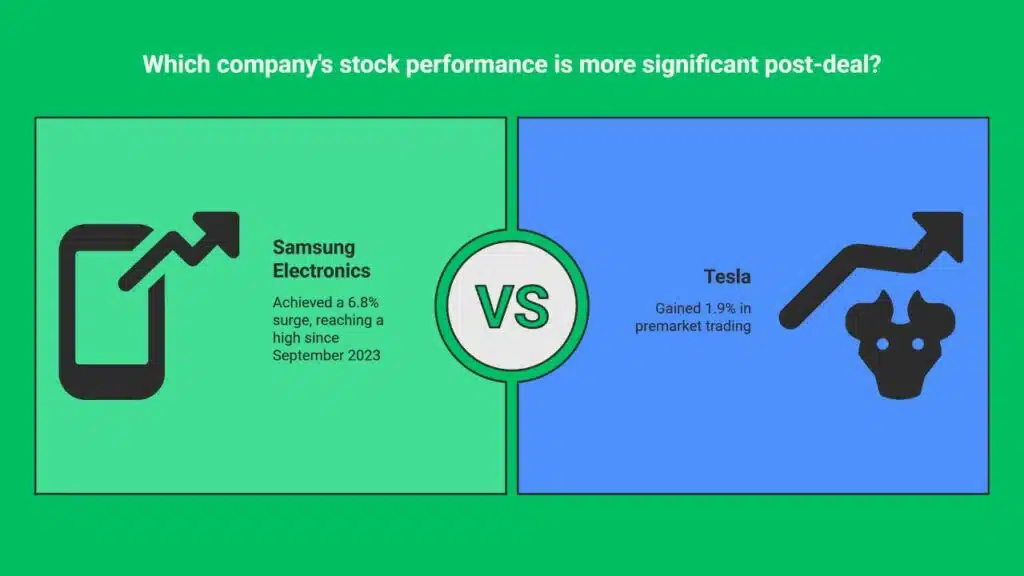 Which company's stock performance is more significant post-deal?

Samsung Electronics

Achieved a 6.8% surge, reaching a high since September 2023

VS

Tesla

Gained 1.9% in premarket trading